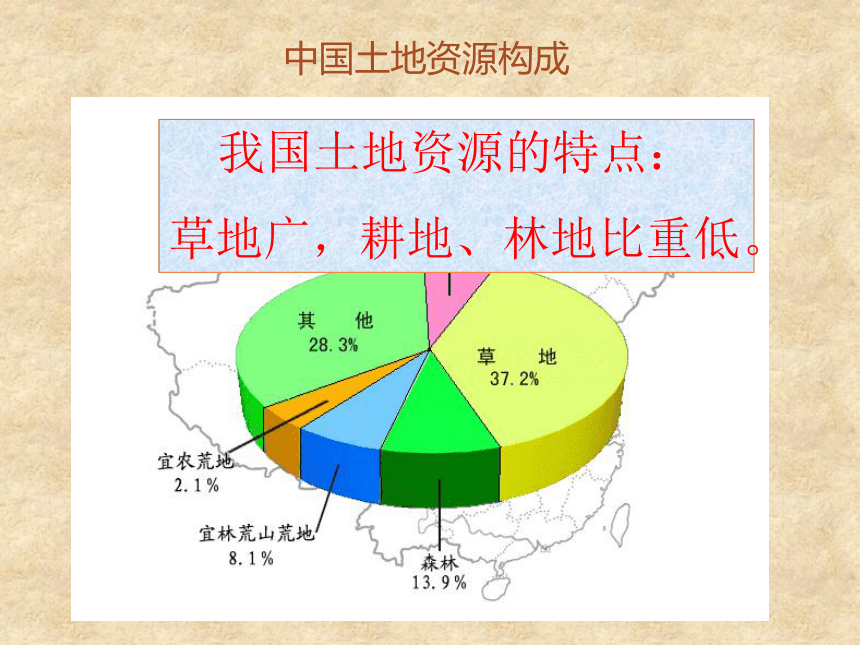 中国土地资源构成

我国土地资源的特点：
草地广，耕地、林地比重低。

其 他
28.3%

草 地
37.2%

宜农荒地
2.1%

宜林荒山荒地
8.1%

森林
13.9%